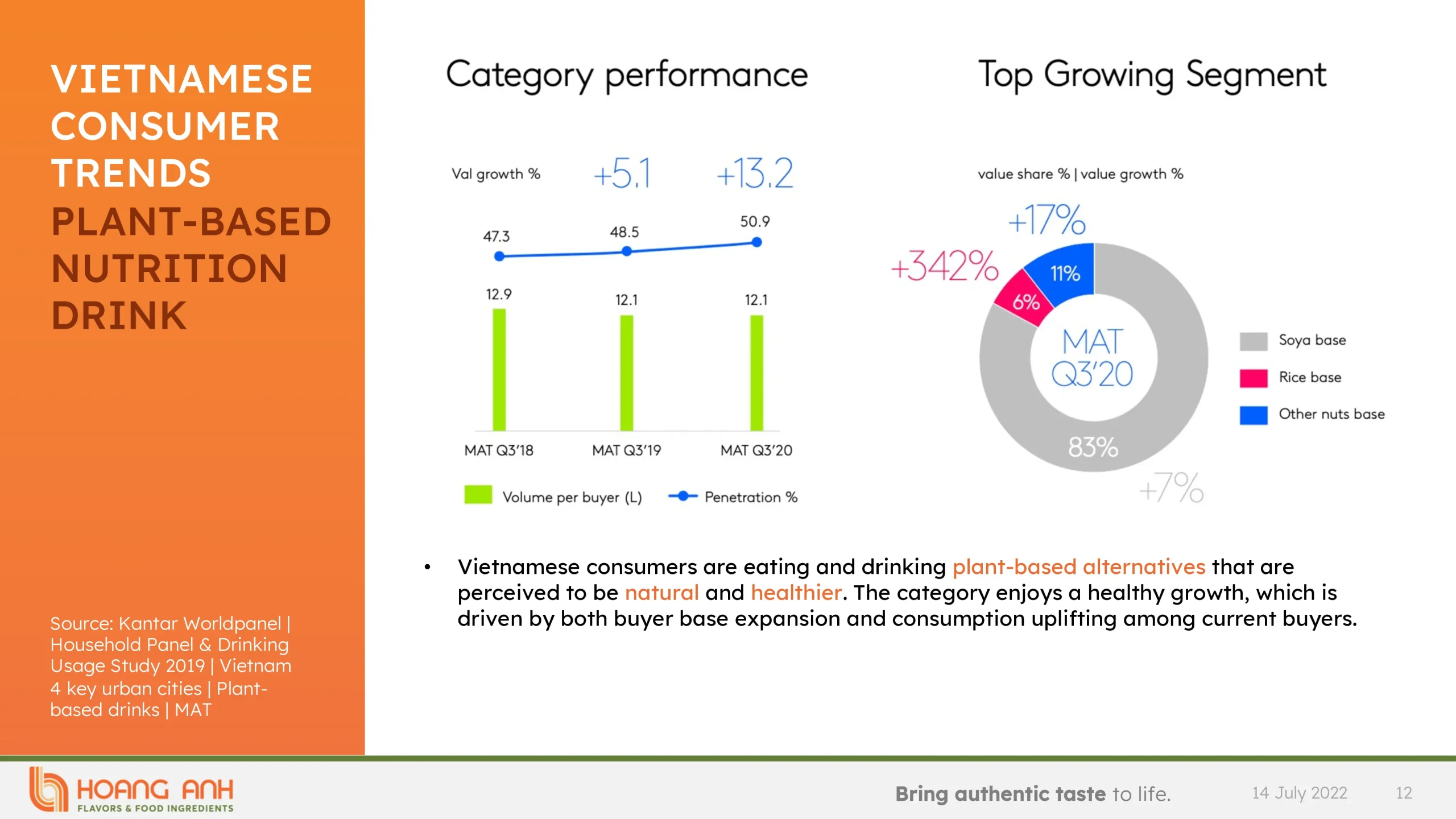 VIETNAMESE CONSUMER TRENDS
PLANT-BASED NUTRITION DRINK

Source: Kantar Worldpanel | Household Panel & Drinking Usage Study 2019 | Vietnam 4 key urban cities | Plant-based drinks | MAT

Category performance

Val growth % +5.1 +13.2

47.3 48.5 50.9

12.9 12.1 12.1

MAT Q3'18 MAT Q3'19 MAT Q3'20

Volume per buyer (L) Penetration %

Top Growing Segment

value share % | value growth %

+17%
+342%
11%
6%
MAT Q3'20
83%
+7%

Soya base
Rice base
Other nuts base

• Vietnamese consumers are eating and drinking plant-based alternatives that are perceived to be natural and healthier. The category enjoys a healthy growth, which is driven by both buyer base expansion and consumption uplifting among current buyers.

HOANG ANH
FLAVORS & FOOD INGREDIENTS

Bring authentic taste to life. 14 July 2022 12